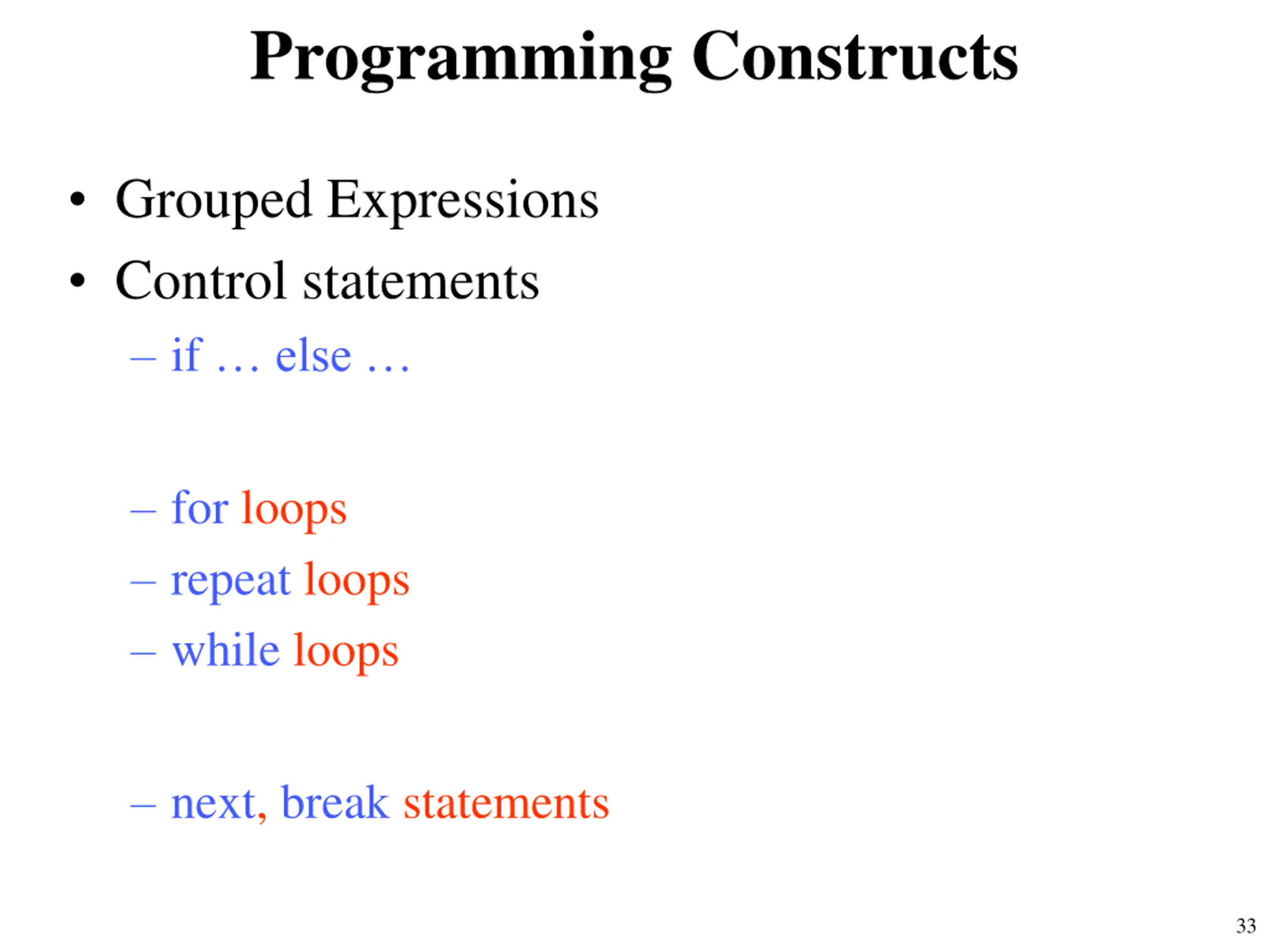 Programming Constructs

• Grouped Expressions
• Control statements
– if … else …

– for loops
– repeat loops
– while loops

– next, break statements

33